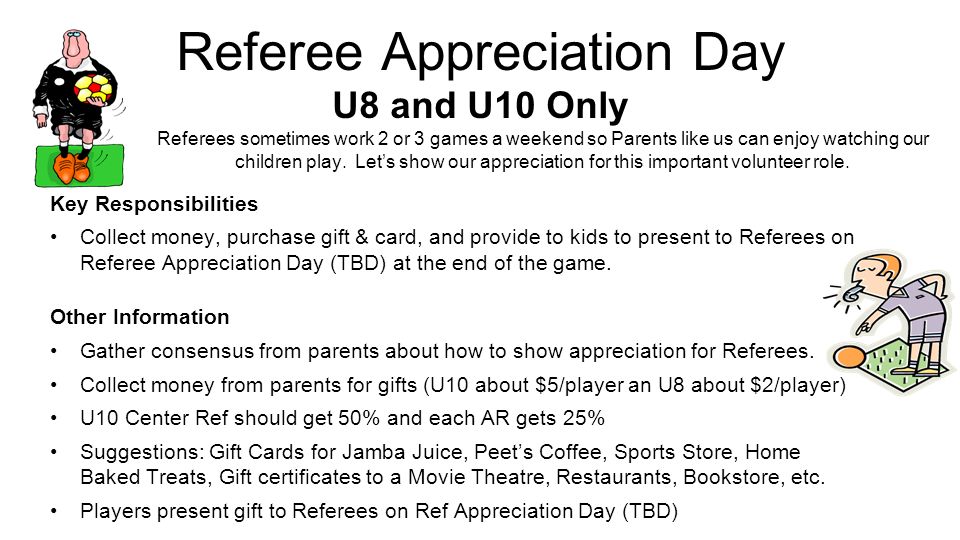 Referee Appreciation Day

U8 and U10 Only

Referees sometimes work 2 or 3 games a weekend so Parents like us can enjoy watching our children play. Let's show our appreciation for this important volunteer role.

Key Responsibilities

• Collect money, purchase gift & card, and provide to kids to present to Referees on Referee Appreciation Day (TBD) at the end of the game.

Other Information

• Gather consensus from parents about how to show appreciation for Referees.
• Collect money from parents for gifts (U10 about \$5/player an U8 about \$2/player)
• U10 Center Ref should get 50% and each AR gets 25%
• Suggestions: Gift Cards for Jamba Juice, Peet's Coffee, Sports Store, Home Baked Treats, Gift certificates to a Movie Theatre, Restaurants, Bookstore, etc.
• Players present gift to Referees on Ref Appreciation Day (TBD)